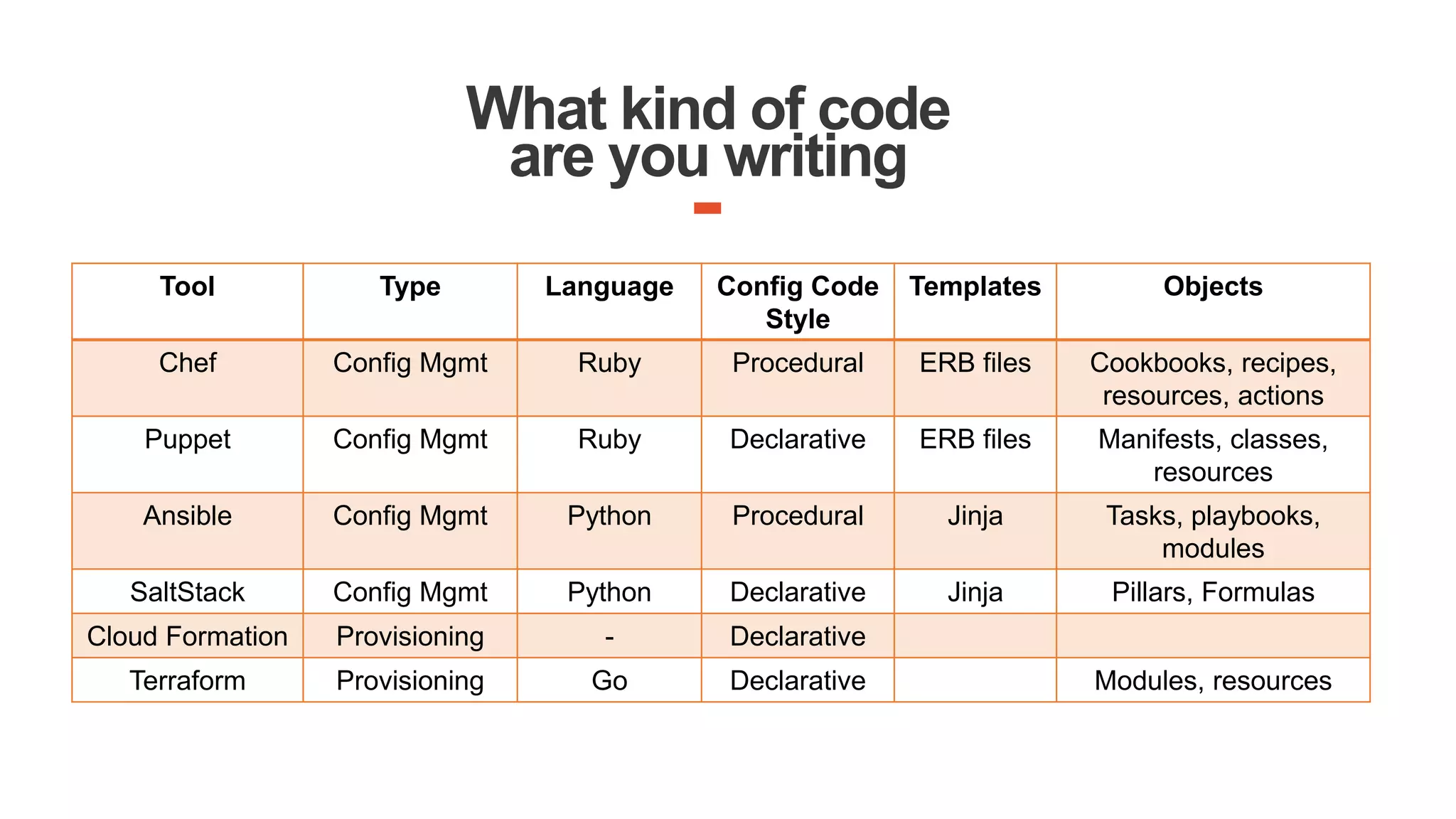 What kind of code are you writing

| Tool | Type | Language | Config Code Style | Templates | Objects |
|---|---|---|---|---|---|
| Chef | Config Mgmt | Ruby | Procedural | ERB files | Cookbooks, recipes, resources, actions |
| Puppet | Config Mgmt | Ruby | Declarative | ERB files | Manifests, classes, resources |
| Ansible | Config Mgmt | Python | Procedural | Jinja | Tasks, playbooks, modules |
| SaltStack | Config Mgmt | Python | Declarative | Jinja | Pillars, Formulas |
| Cloud Formation | Provisioning | - | Declarative | | |
| Terraform | Provisioning | Go | Declarative | | Modules, resources |